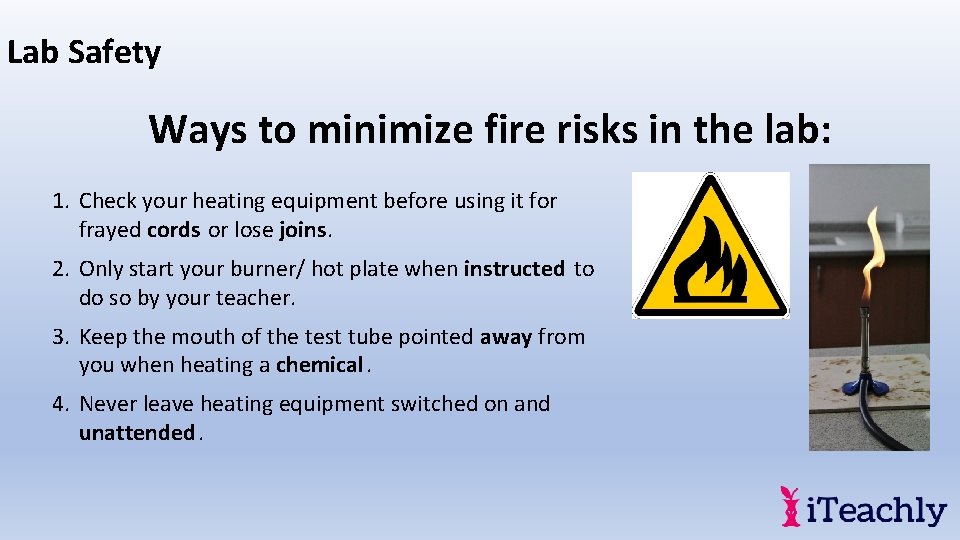 Lab Safety

Ways to minimize fire risks in the lab:

1. Check your heating equipment before using it for frayed cords or lose joins.
2. Only start your burner/ hot plate when instructed to do so by your teacher.
3. Keep the mouth of the test tube pointed away from you when heating a chemical.
4. Never leave heating equipment switched on and unattended.

iTeachly